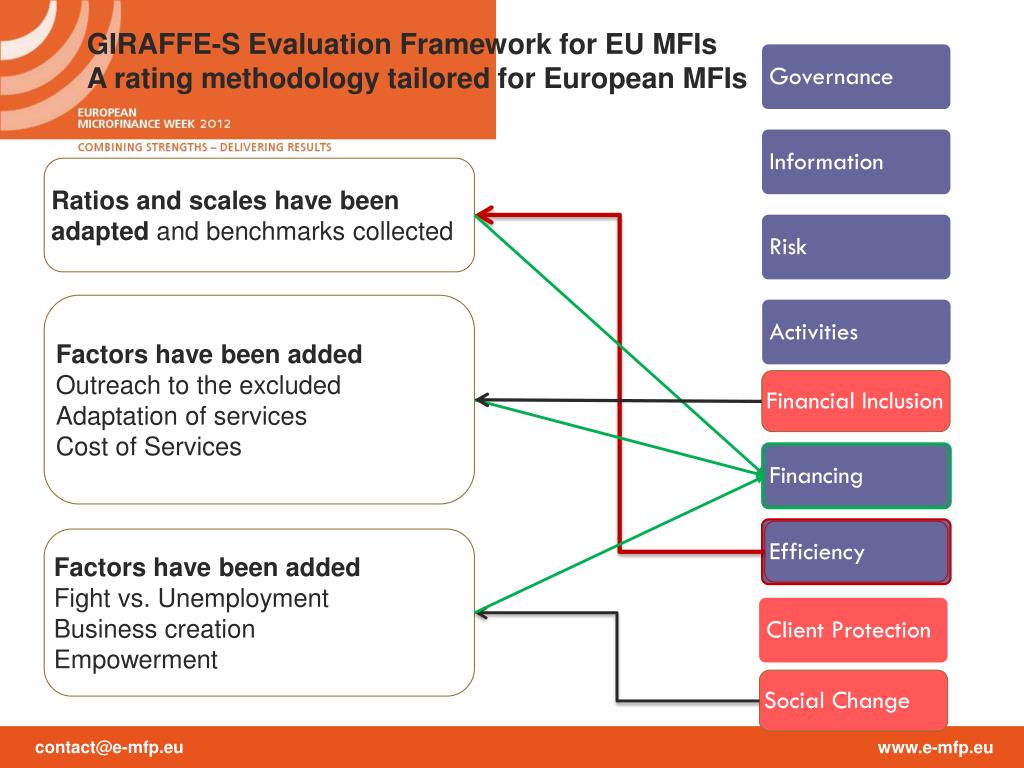 GIRAFFE-S Evaluation Framework for EU MFIs
A rating methodology tailored for European MFIs

EUROPEAN
MICROFINANCE WEEK 2012
COMBINING STRENGTHS – DELIVERING RESULTS

Ratios and scales have been adapted and benchmarks collected

Factors have been added
Outreach to the excluded
Adaptation of services
Cost of Services

Factors have been added
Fight vs. Unemployment
Business creation
Empowerment

Governance

Information

Risk

Activities

Financial Inclusion

Financing

Efficiency

Client Protection

Social Change

contact@e-mfp.eu

www.e-mfp.eu